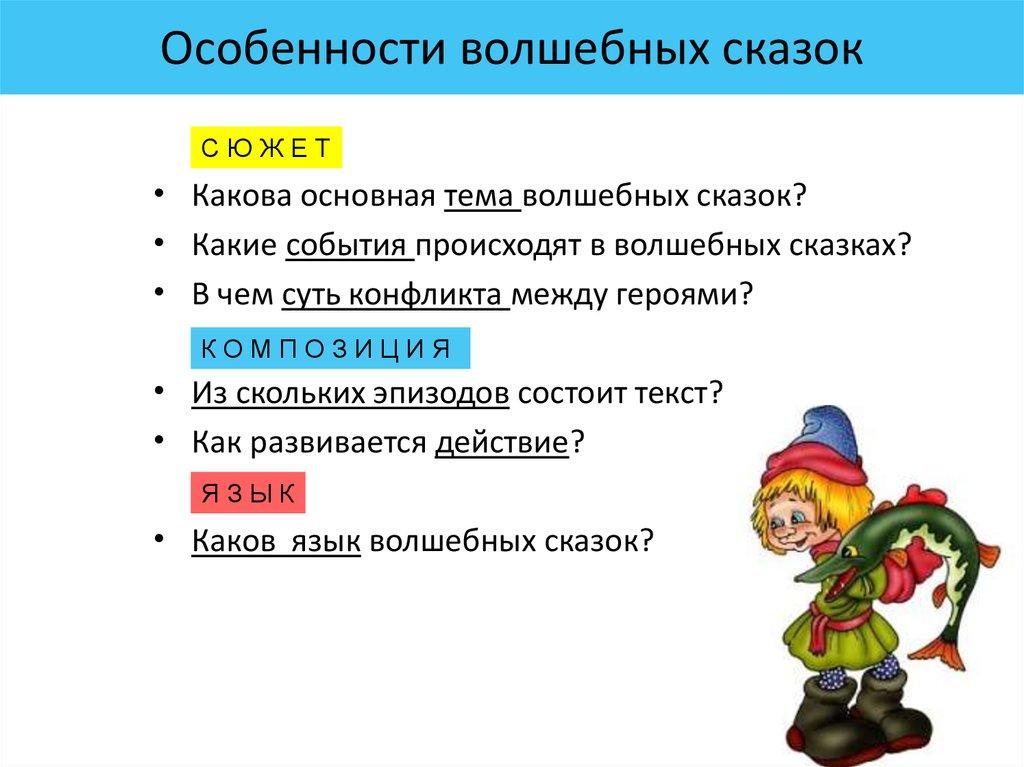 Особенности волшебных сказок

С Ю Ж Е Т

• Какова основная тема волшебных сказок?
• Какие события происходят в волшебных сказках?
• В чем суть конфликта между героями?

К О М П О З И Ц И Я

• Из скольких эпизодов состоит текст?
• Как развивается действие?

Я З Ы К

• Каков язык волшебных сказок?